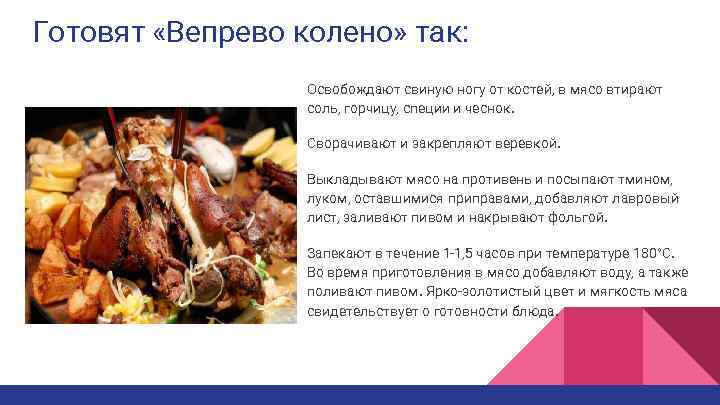 Готовят «Вепрево колено» так:

Освобождают свиную ногу от костей, в мясо втирают соль, горчицу, специи и чеснок.

Сворачивают и закрепляют веревкой.

Выкладывают мясо на противень и посыпают тмином, луком, оставшимися приправами, добавляют лавровый лист, заливают пивом и накрывают фольгой.

Запекают в течение 1-1,5 часов при температуре 180°С. Во время приготовления в мясо добавляют воду, а также поливают пивом. Ярко-золотистый цвет и мягкость мяса свидетельствует о готовности блюда.